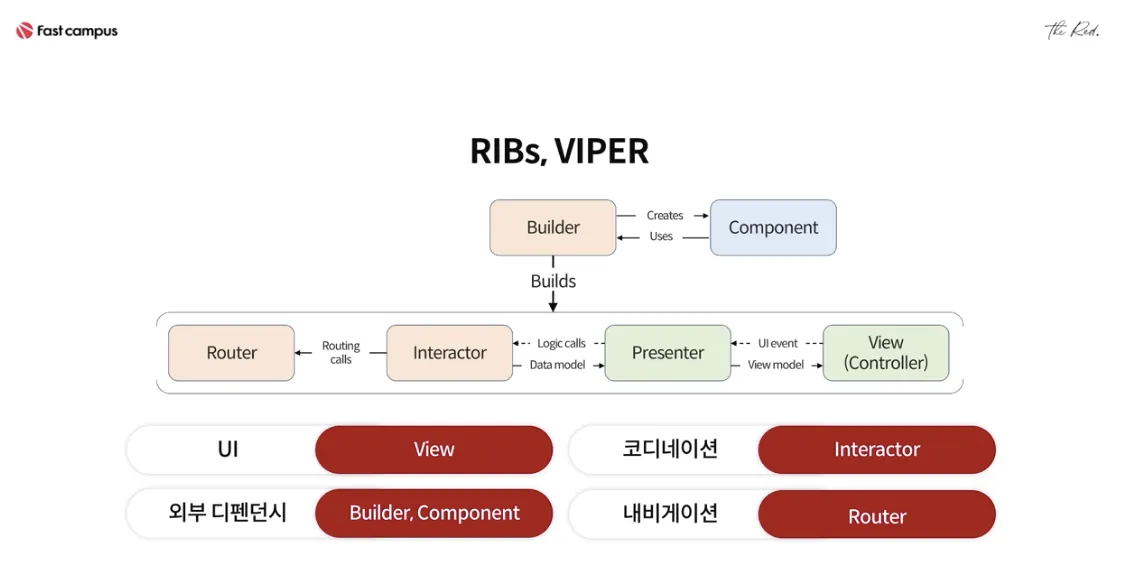 Fast campus

The Red.

RIBs, VIPER

Builder

Creates

Uses

Component

Builds

Router

Routing calls

Interactor

Logic calls

Data model

Presenter

UI event

View model

View (Controller)

UI

View

코디네이션

Interactor

외부 디펜던시

Builder, Component

내비게이션

Router